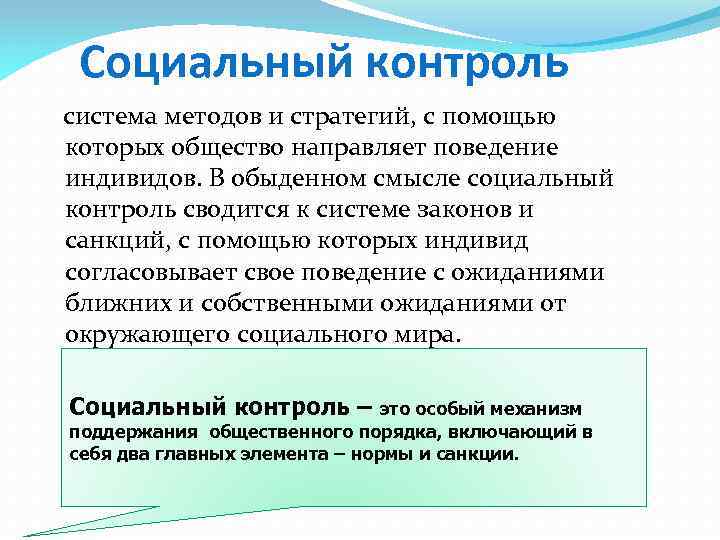 Социальный контроль

система методов и стратегий, с помощью которых общество направляет поведение индивидов. В обыденном смысле социальный контроль сводится к системе законов и санкций, с помощью которых индивид согласовывает свое поведение с ожиданиями ближних и собственными ожиданиями от окружающего социального мира.

Социальный контроль – это особый механизм поддержания общественного порядка, включающий в себя два главных элемента – нормы и санкции.